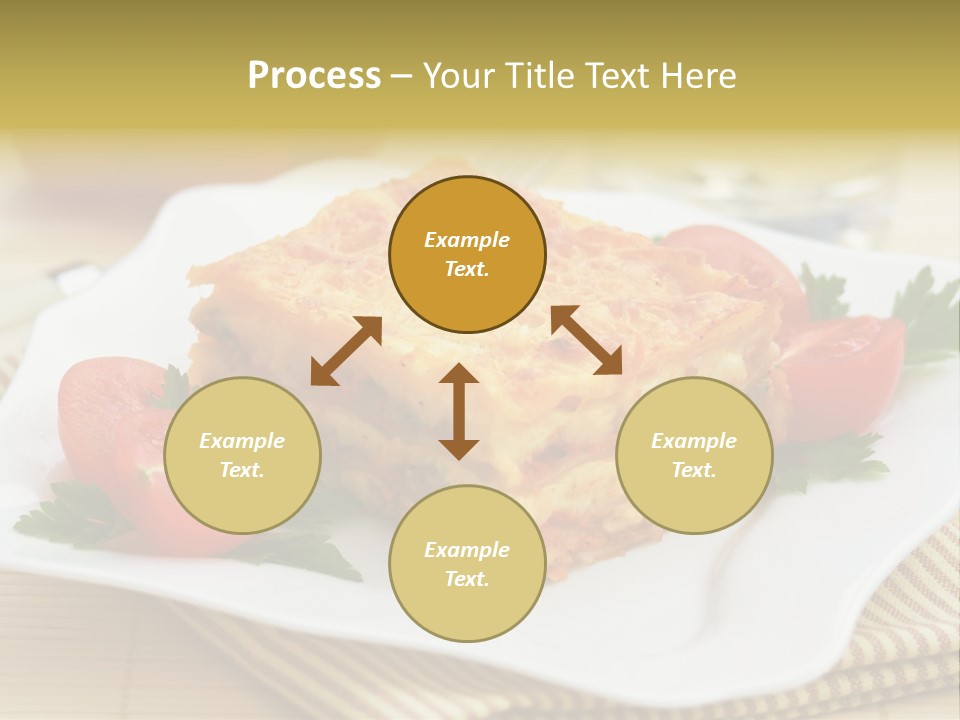 Process – Your Title Text Here

Example Text.

Example Text.

Example Text.

Example Text.